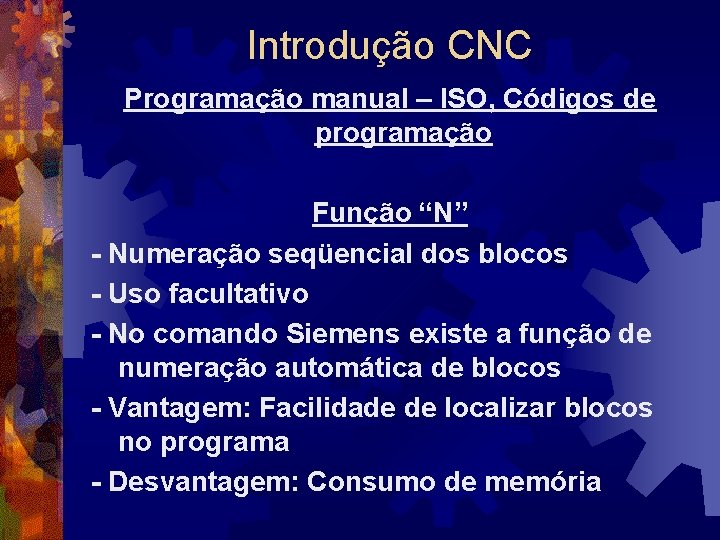 Introdução CNC

Programação manual – ISO, Códigos de programação

Função “N”

- Numeração seqüencial dos blocos

- Uso facultativo

- No comando Siemens existe a função de numeração automática de blocos

- Vantagem: Facilidade de localizar blocos no programa

- Desvantagem: Consumo de memória